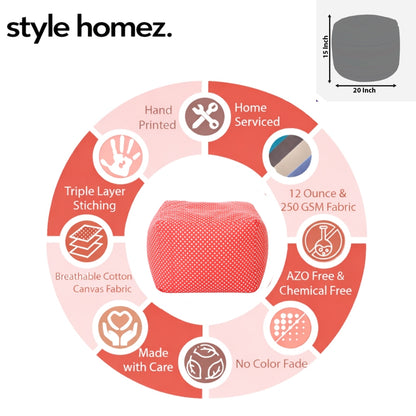 style homez.

15 Inch
20 Inch

Hand Printed

Home Serviced

12 Ounce & 250 GSM Fabric

AZO Free & Chemical Free

No Color Fade

Made with Care

Breathable Cotton Canvas Fabric

Triple Layer Stiching